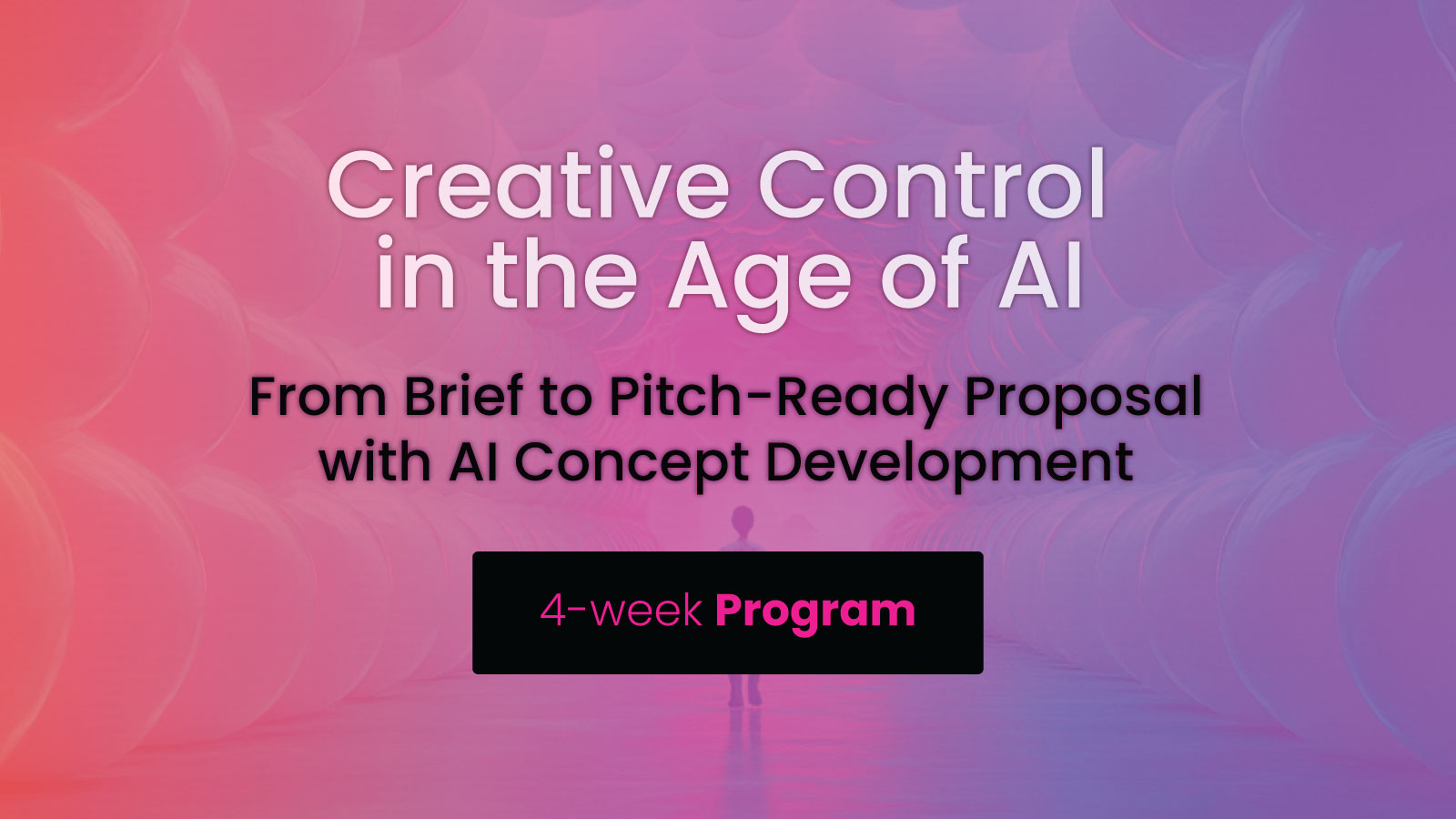 Creative Control in the Age of AI

From Brief to Pitch-Ready Proposal with AI Concept Development

4-week Program